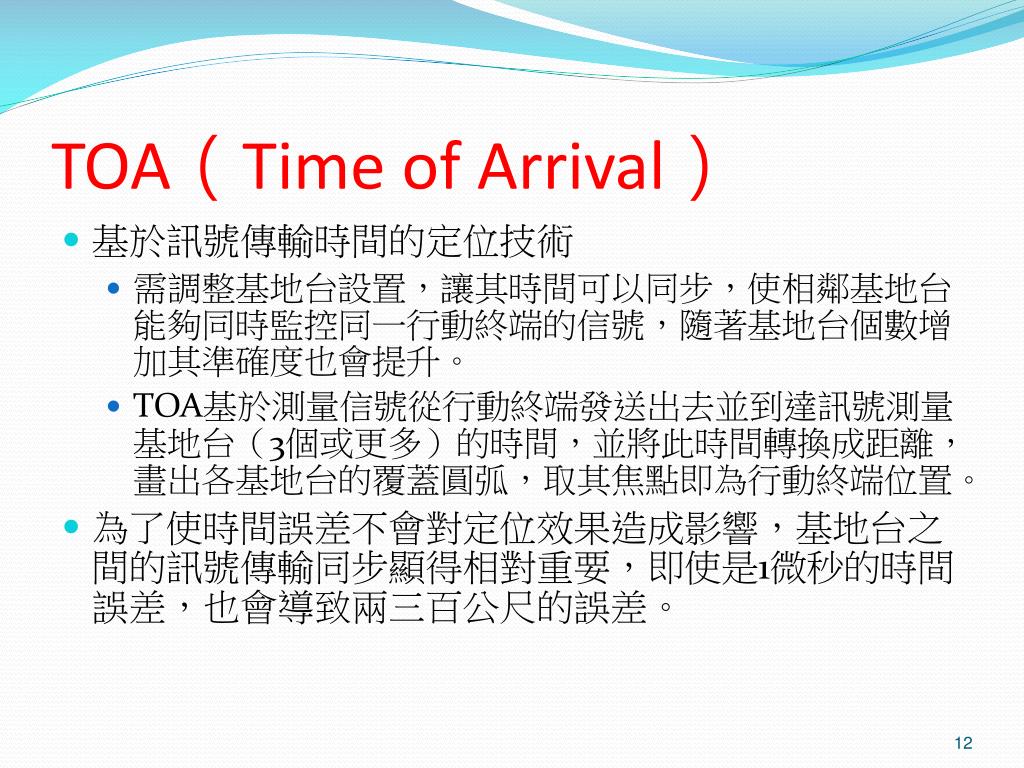 TOA（Time of Arrival）

基於訊號傳輸時間的定位技術

需調整基地台設置，讓其時間可以同步，使相鄰基地台能夠同時監控同一行動終端的信號，隨著基地台個數增加其準確度也會提升。

TOA基於測量信號從行動終端發送出去並到達訊號測量基地台（3個或更多）的時間，並將此時間轉換成距離，畫出各基地台的覆蓋圓弧，取其焦點即為行動終端位置。

為了使時間誤差不會對定位效果造成影響，基地台之間的訊號傳輸同步顯得相對重要，即使是1微秒的時間誤差，也會導致兩三百公尺的誤差。

12